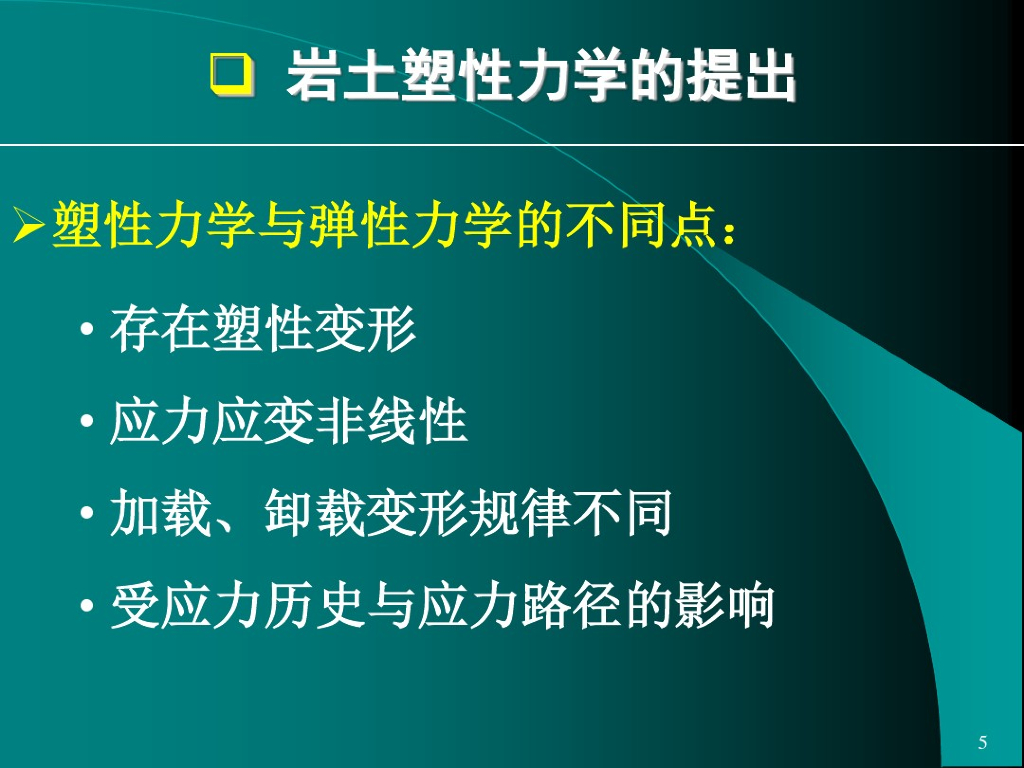 ❑ 岩土塑性力学的提出

➢塑性力学与弹性力学的不同点：

• 存在塑性变形

• 应力应变非线性

• 加载、卸载变形规律不同

• 受应力历史与应力路径的影响

5